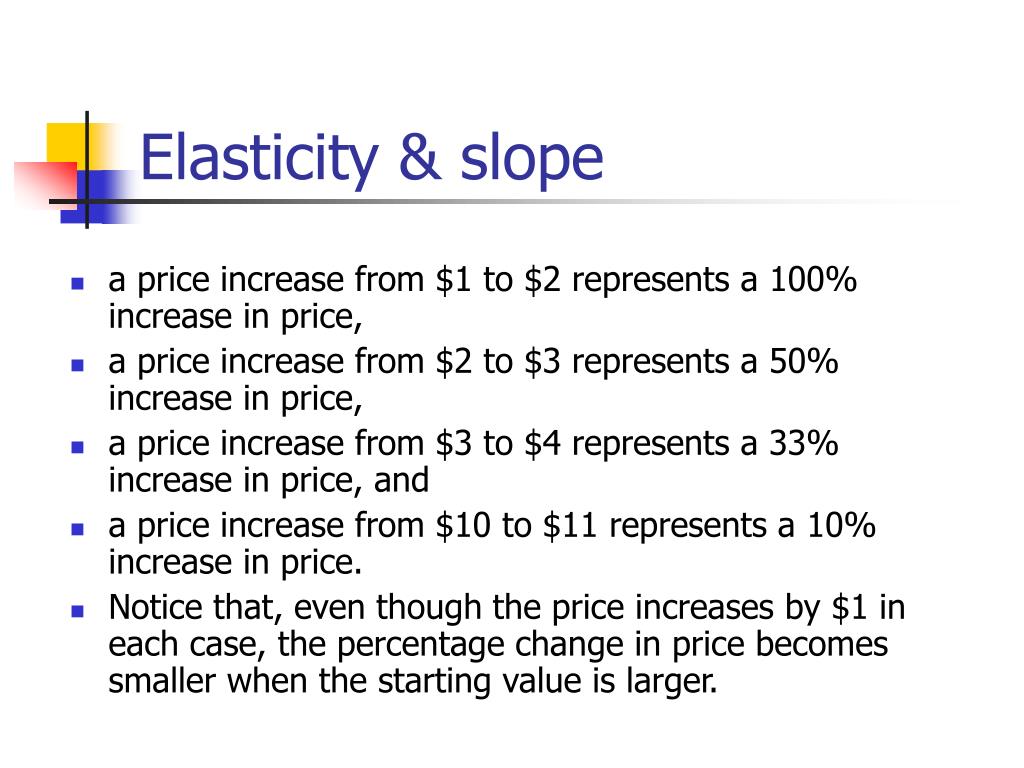 Elasticity & slope

- a price increase from \$1 to \$2 represents a 100% increase in price,
- a price increase from \$2 to \$3 represents a 50% increase in price,
- a price increase from \$3 to \$4 represents a 33% increase in price, and
- a price increase from \$10 to \$11 represents a 10% increase in price.
- Notice that, even though the price increases by \$1 in each case, the percentage change in price becomes smaller when the starting value is larger.